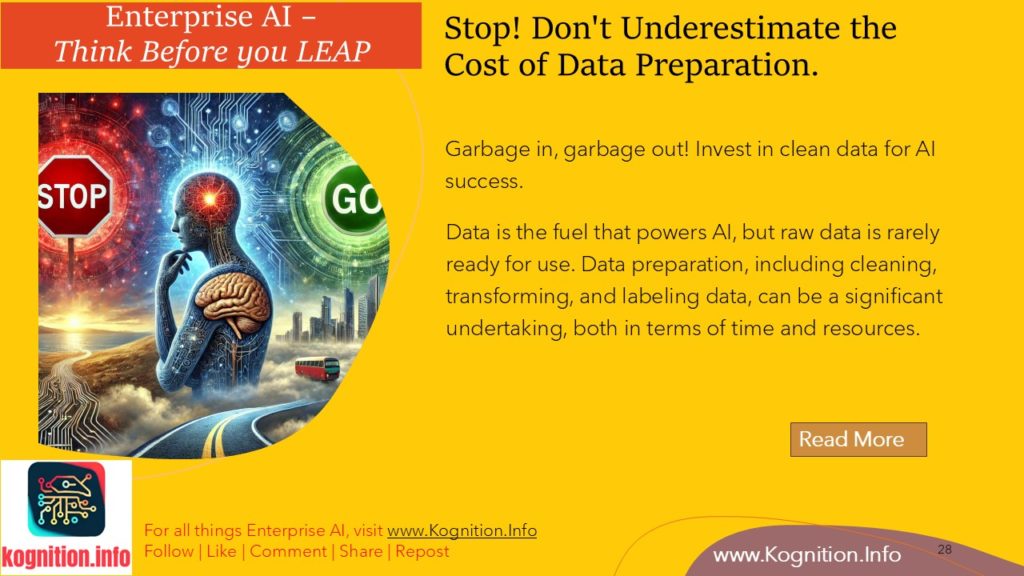 Enterprise AI –
Think Before you LEAP

Stop! Don't Underestimate the Cost of Data Preparation.

STOP

GO

Garbage in, garbage out! Invest in clean data for AI success.

Data is the fuel that powers AI, but raw data is rarely ready for use. Data preparation, including cleaning, transforming, and labeling data, can be a significant undertaking, both in terms of time and resources.

Read More

kognition.info

For all things Enterprise AI, visit www.Kognition.Info
Follow | Like | Comment | Share | Repost

www.Kognition.Info

28